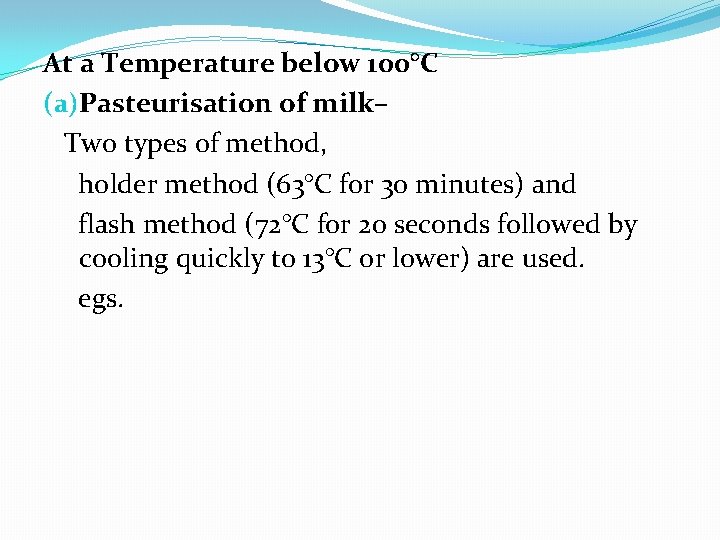 At a Temperature below 100°C

(a)Pasteurisation of milk–

Two types of method,

holder method (63°C for 30 minutes) and

flash method (72°C for 20 seconds followed by cooling quickly to 13°C or lower) are used.

egs.